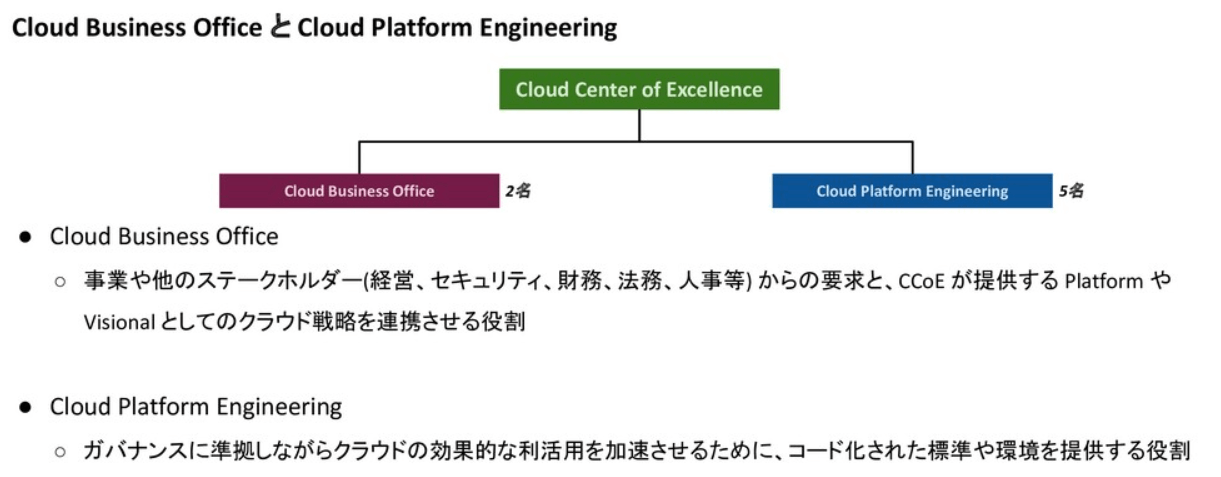 Cloud Business Office と Cloud Platform Engineering

Cloud Center of Excellence

Cloud Business Office 2名

Cloud Platform Engineering 5名

● Cloud Business Office
○ 事業や他のステークホルダー(経営、セキュリティ、財務、法務、人事等) からの要求と、CCoE が提供する Platform や Visional としてのクラウド戦略を連携させる役割

● Cloud Platform Engineering
○ ガバナンスに準拠しながらクラウドの効果的な利活用を加速させるために、コード化された標準や環境を提供する役割